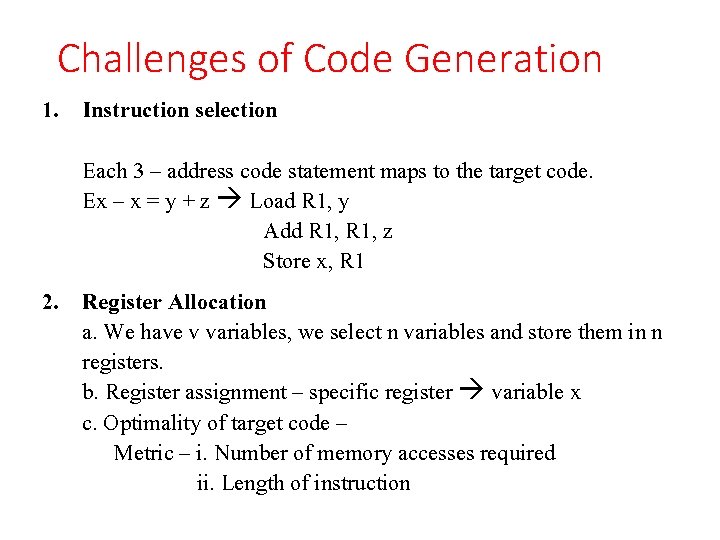 Challenges of Code Generation

1. Instruction selection

Each 3 – address code statement maps to the target code.
Ex – x = y + z → Load R1, y
Add R1, R1, z
Store x, R1

2. Register Allocation
a. We have v variables, we select n variables and store them in n registers.
b. Register assignment – specific register → variable x
c. Optimality of target code –
Metric – i. Number of memory accesses required
ii. Length of instruction